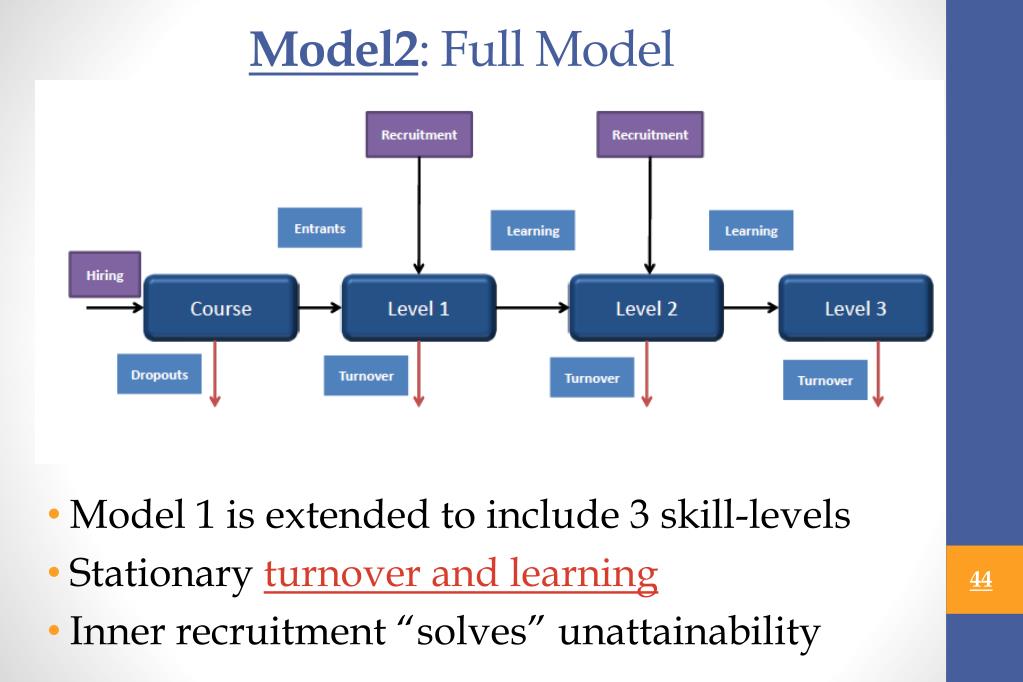 Model2: Full Model

Recruitment

Recruitment

Entrants

Learning

Learning

Hiring

Course

Level 1

Level 2

Level 3

Dropouts

Turnover

Turnover

Turnover

• Model 1 is extended to include 3 skill-levels
• Stationary turnover and learning
• Inner recruitment “solves” unattainability

44